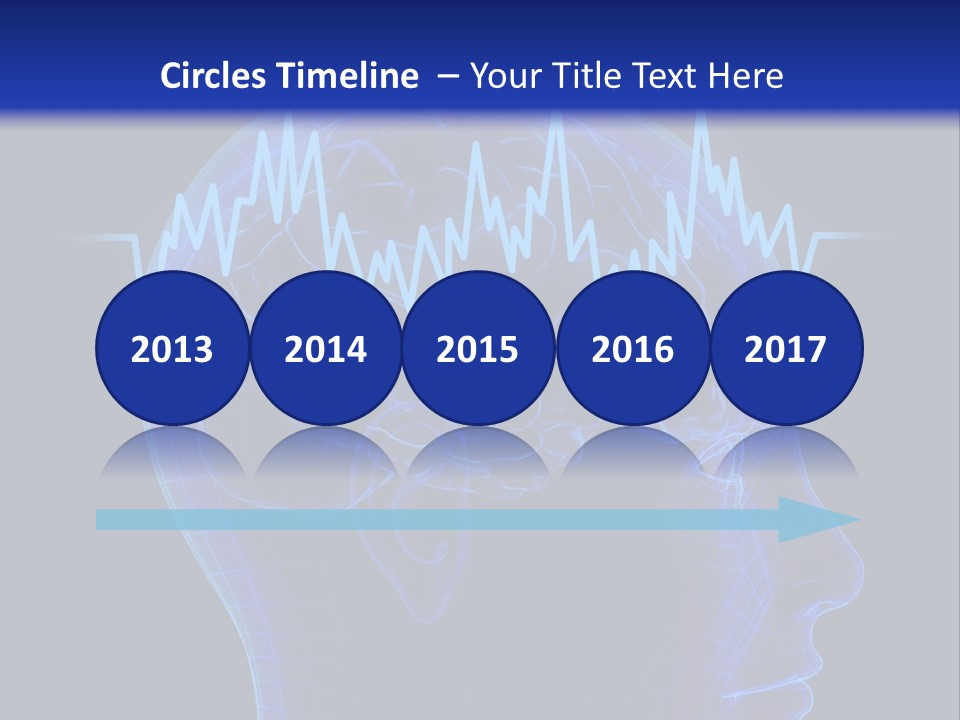 Circles Timeline – Your Title Text Here

2013

2014

2015

2016

2017